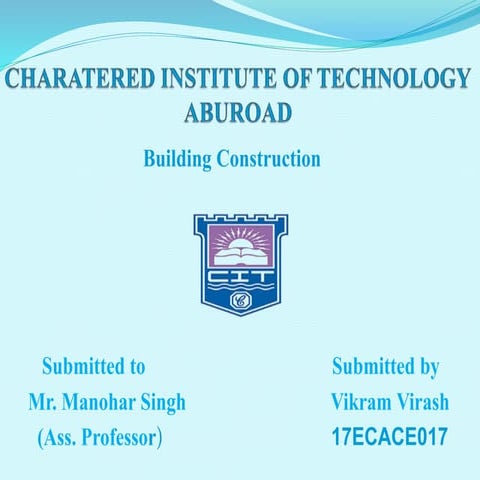 CHARATERED INSTITUTE OF TECHNOLOGY ABUROAD

Building Construction

CIT

Submitted to
Mr. Manohar Singh
(Ass. Professor)

Submitted by
Vikram Virash
17ECACE017